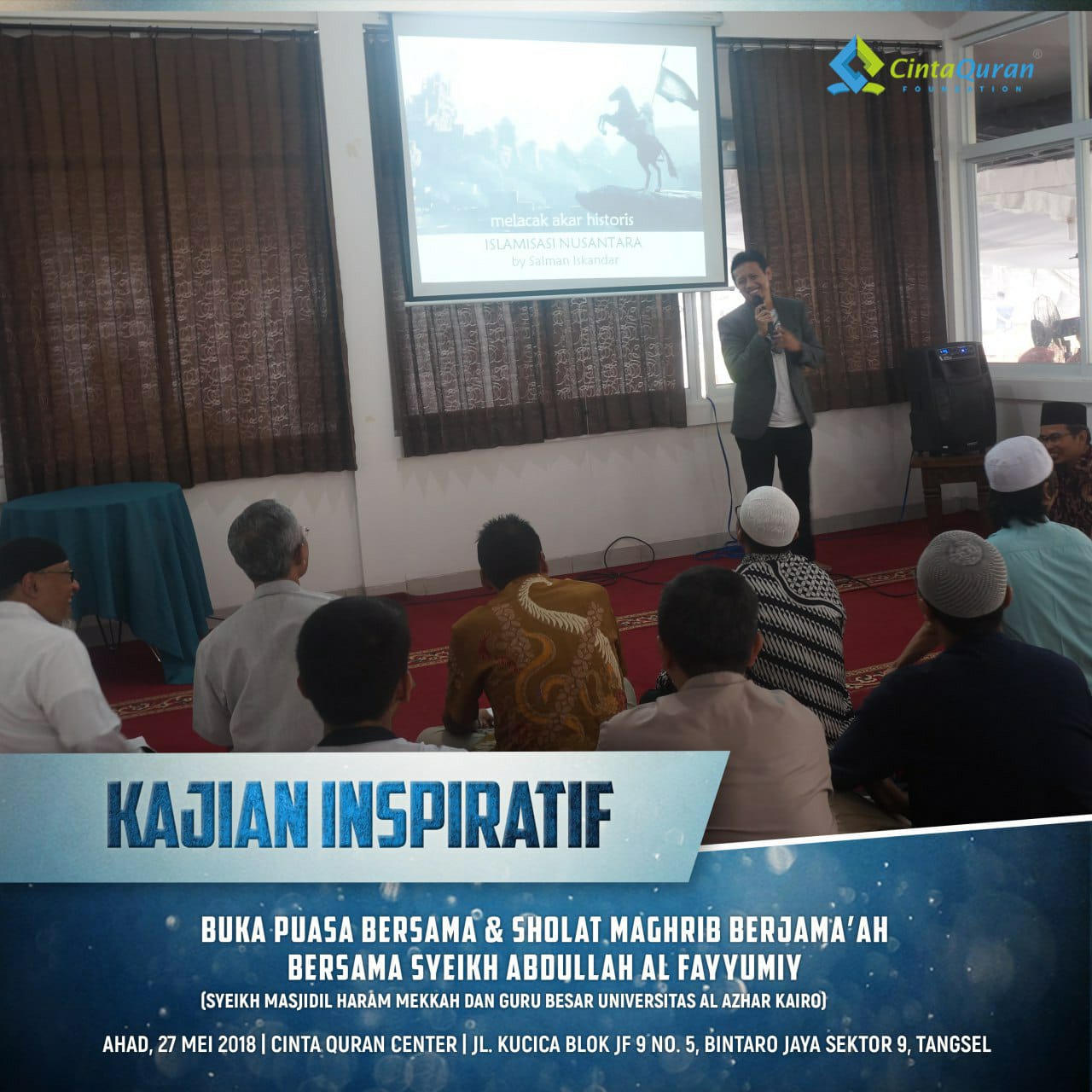 CintaQuran®
FOUNDATION

melacak akar historis
ISLAMISASI NUSANTARA
by Salman Iskandar

KAJIAN INSPIRATIF

BUKA PUASA BERSAMA & SHOLAT MAGHRIB BERJAMA'AH
BERSAMA SYEIKH ABDULLAH AL FAYYUMIY
(SYEIKH MASJIDIL HARAM MEKKAH DAN GURU BESAR UNIVERSITAS AL AZHAR KAIRO)

AHAD, 27 MEI 2018 | CINTA QURAN CENTER | JL. KUCICA BLOK JF 9 NO. 5, BINTARO JAYA SEKTOR 9, TANGSEL